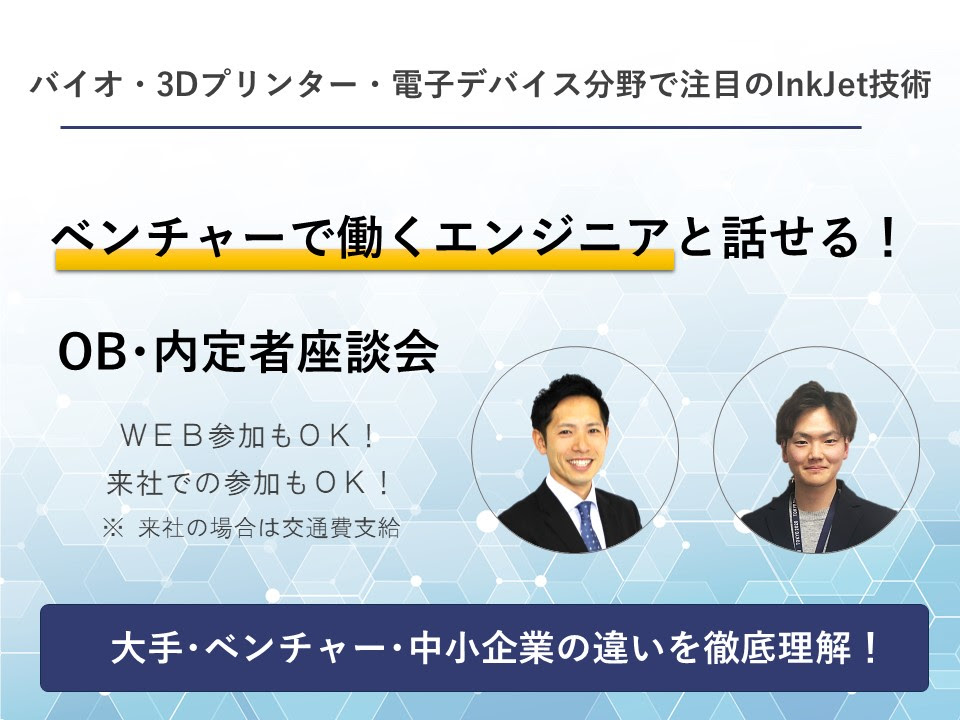 バイオ・3Dプリンター・電子デバイス分野で注目のInkJet技術

ベンチャーで働くエンジニアと話せる！

OB・内定者座談会

ＷＥＢ参加もＯＫ！
来社での参加もＯＫ！
※ 来社の場合は交通費支給

大手・ベンチャー・中小企業の違いを徹底理解！